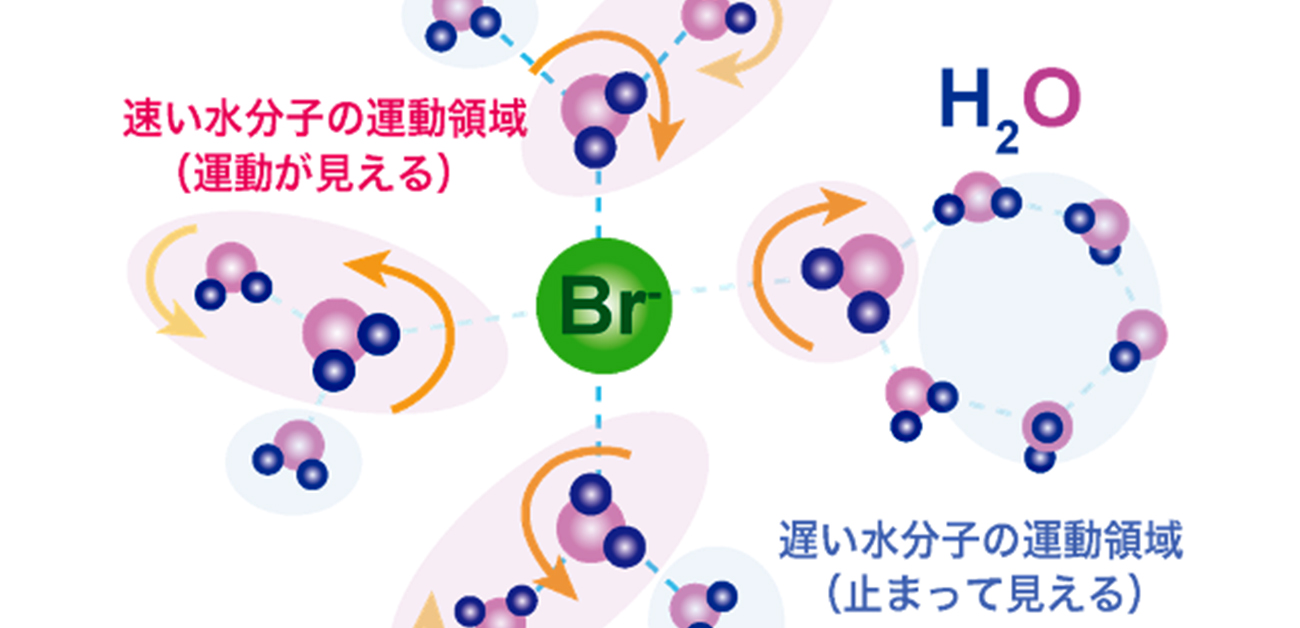 速い水分子の運動領域
(運動が見える)

$H_2O$

$Br^-$

遅い水分子の運動領域
(止まって見える)